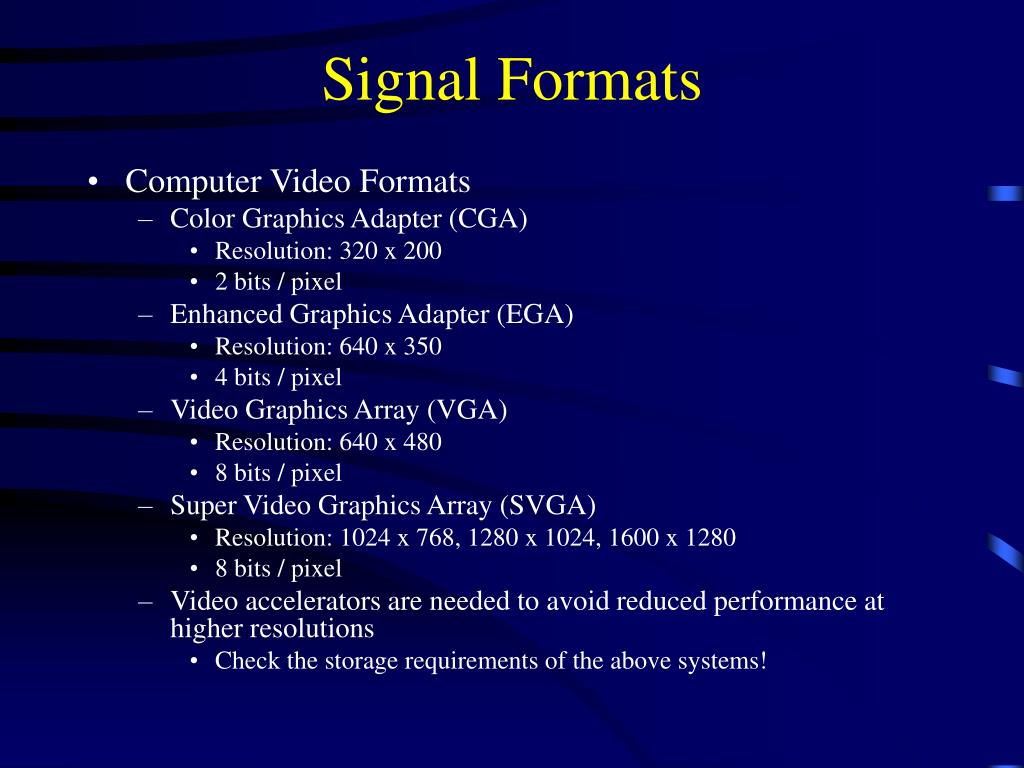 Signal Formats

• Computer Video Formats
 – Color Graphics Adapter (CGA)
  • Resolution: 320 x 200
  • 2 bits / pixel
 – Enhanced Graphics Adapter (EGA)
  • Resolution: 640 x 350
  • 4 bits / pixel
 – Video Graphics Array (VGA)
  • Resolution: 640 x 480
  • 8 bits / pixel
 – Super Video Graphics Array (SVGA)
  • Resolution: 1024 x 768, 1280 x 1024, 1600 x 1280
  • 8 bits / pixel
 – Video accelerators are needed to avoid reduced performance at higher resolutions
  • Check the storage requirements of the above systems!